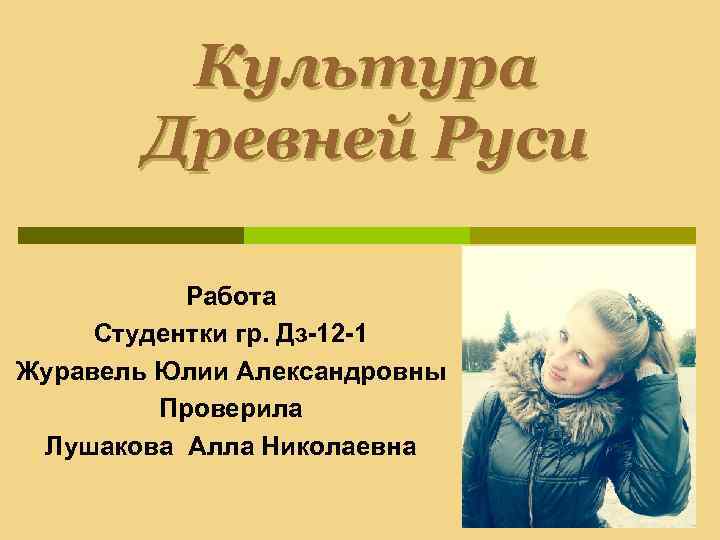 Культура Древней Руси

Работа
Студентки гр. Дз-12-1
Журавель Юлии Александровны
Проверила
Лушакова Алла Николаевна